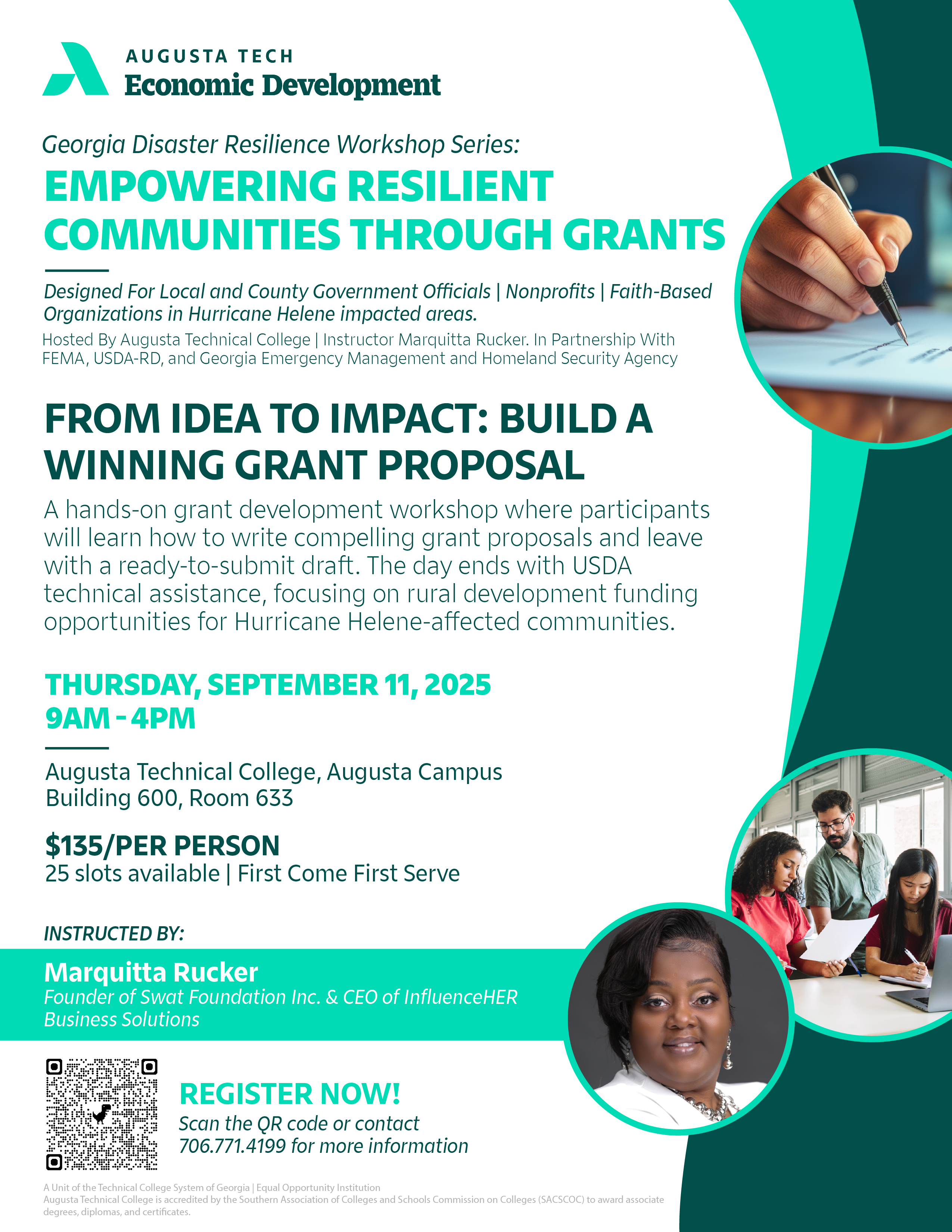 AUGUSTA TECH
Economic Development

Georgia Disaster Resilience Workshop Series:
EMPOWERING RESILIENT COMMUNITIES THROUGH GRANTS

Designed For Local and County Government Officials | Nonprofits | Faith-Based Organizations in Hurricane Helene impacted areas.
Hosted By Augusta Technical College | Instructor Marquitta Rucker. In Partnership With FEMA, USDA-RD, and Georgia Emergency Management and Homeland Security Agency

FROM IDEA TO IMPACT: BUILD A WINNING GRANT PROPOSAL
A hands-on grant development workshop where participants will learn how to write compelling grant proposals and leave with a ready-to-submit draft. The day ends with USDA technical assistance, focusing on rural development funding opportunities for Hurricane Helene-affected communities.

THURSDAY, SEPTEMBER 11, 2025
9AM - 4PM

Augusta Technical College, Augusta Campus
Building 600, Room 633

$135/PER PERSON
25 slots available | First Come First Serve

INSTRUCTED BY:
Marquitta Rucker
Founder of Swat Foundation Inc. & CEO of InfluenceHER Business Solutions

REGISTER NOW!
Scan the QR code or contact 706.771.4199 for more information

A Unit of the Technical College System of Georgia | Equal Opportunity Institution
Augusta Technical College is accredited by the Southern Association of Colleges and Schools Commission on Colleges (SACSCOC) to award associate degrees, diplomas, and certificates.